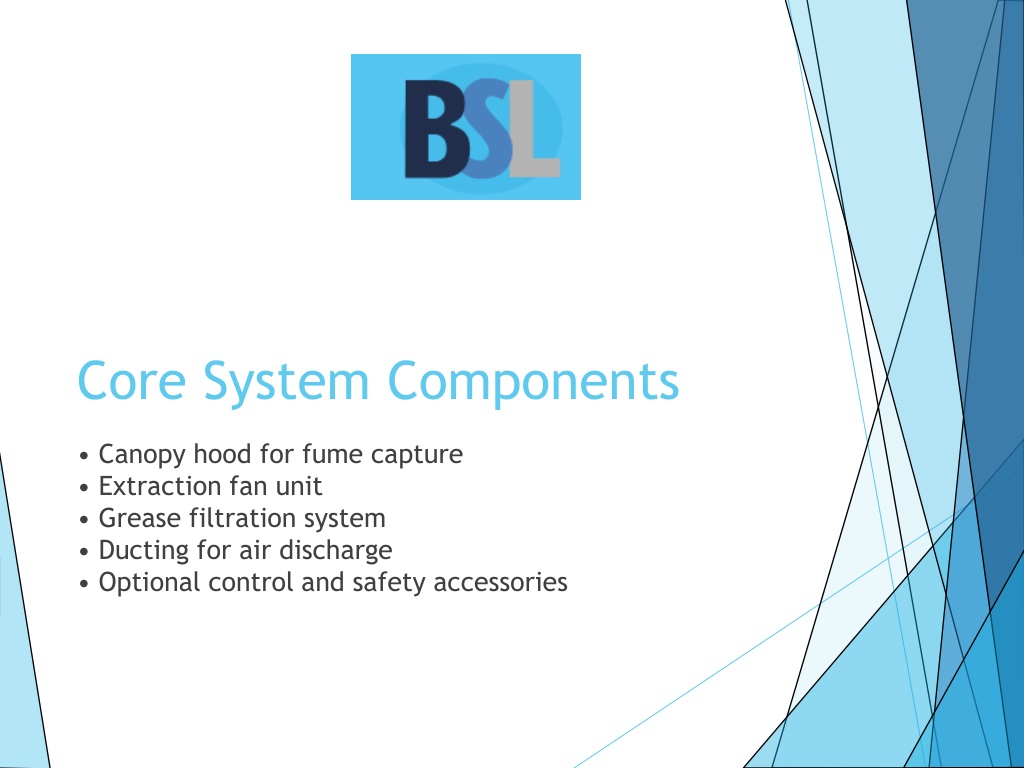 BSL

Core System Components

• Canopy hood for fume capture
• Extraction fan unit
• Grease filtration system
• Ducting for air discharge
• Optional control and safety accessories